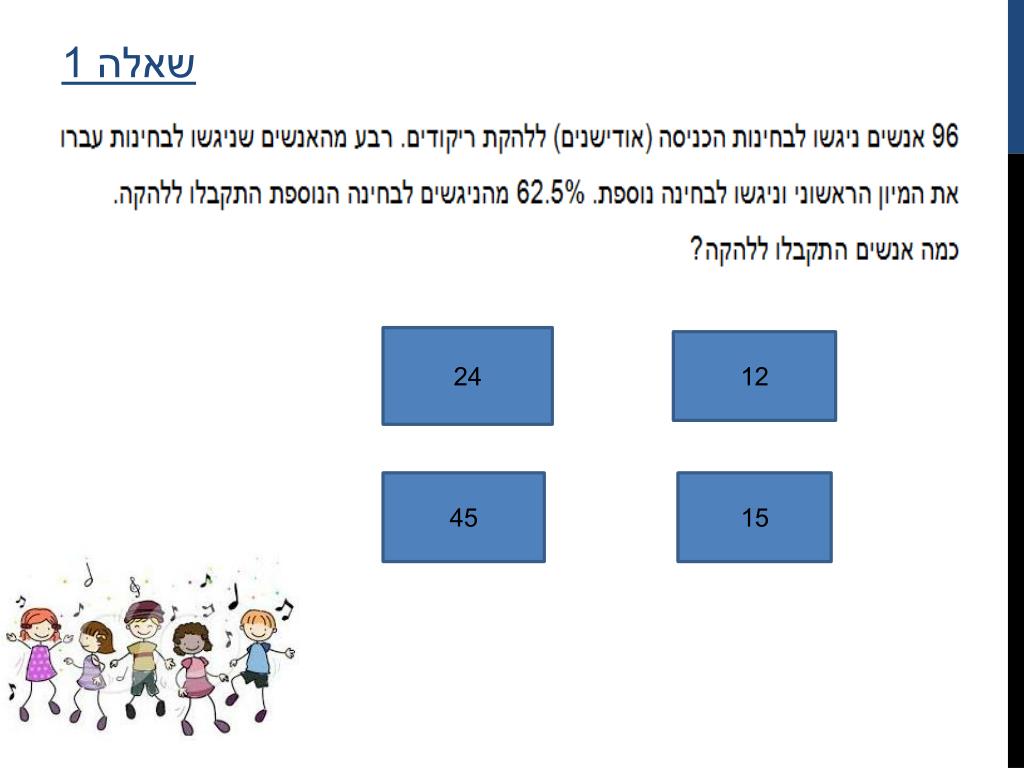 שאלה 1

96 אנשים ניגשו לבחינות הכניסה (אודישנים) ללהקת ריקודים. רבע מהאנשים שניגשו לבחינות עברו את המיון הראשוני וניגשו לבחינה נוספת. 62.5% מהניגשים לבחינה הנוספת התקבלו ללהקה.
כמה אנשים התקבלו ללהקה?

12

24

15

45